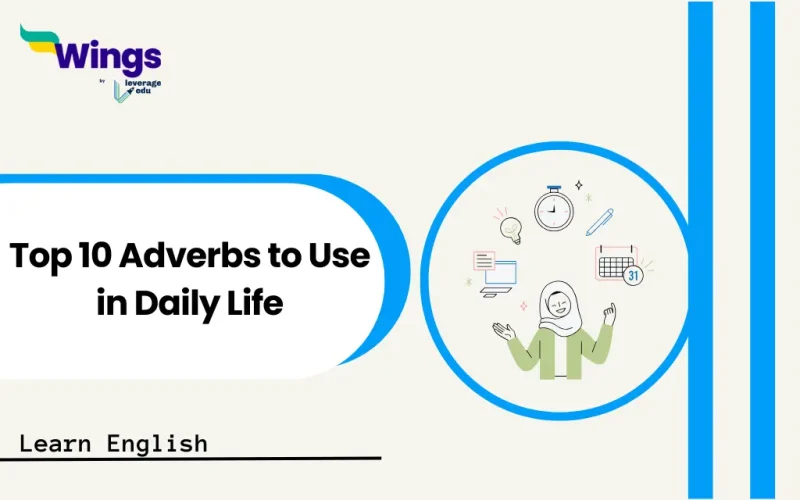 Wings
by leverage edu

Top 10 Adverbs to Use in Daily Life

31

Learn English